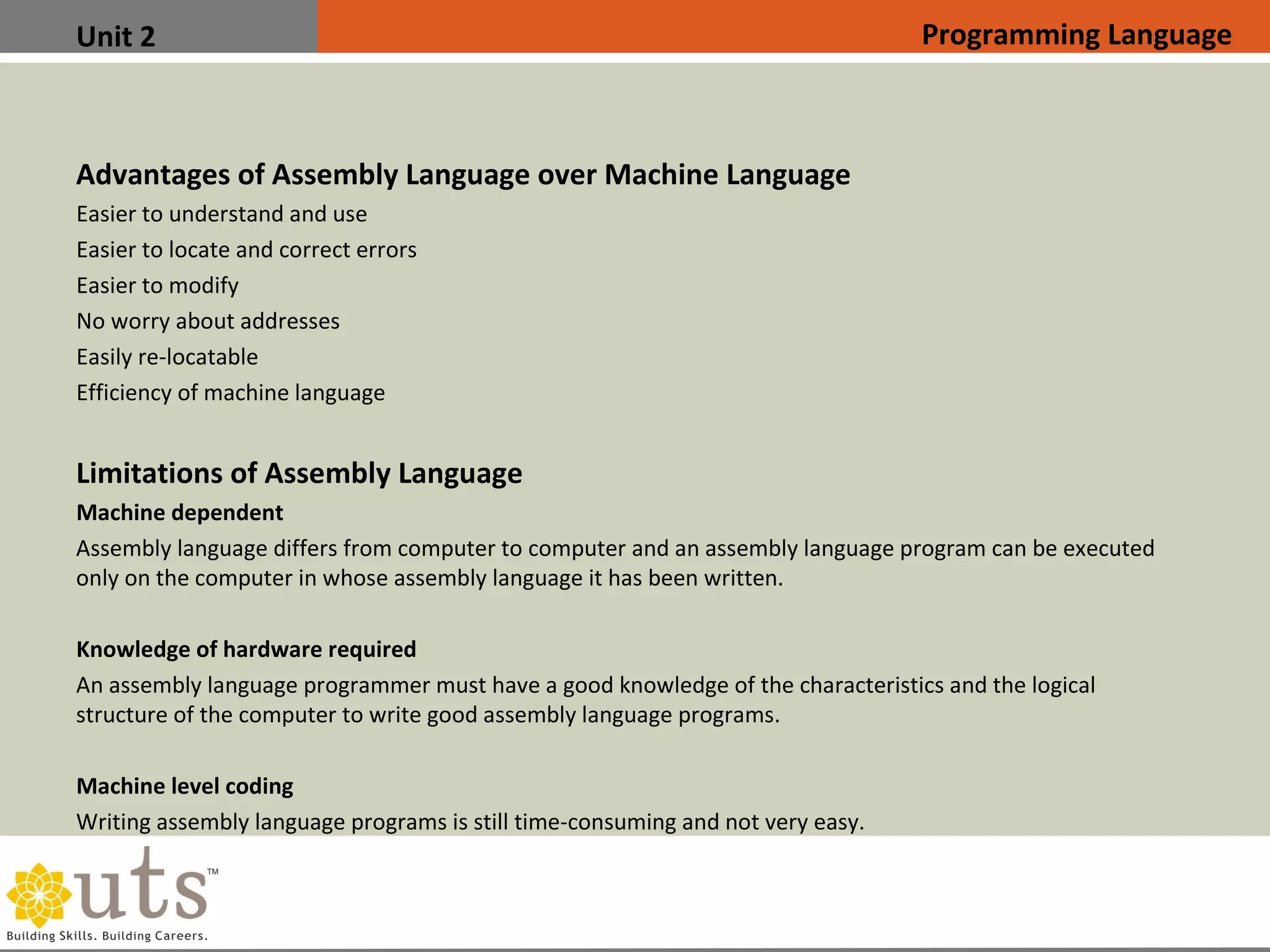 Unit 2

Programming Language

Advantages of Assembly Language over Machine Language

Easier to understand and use

Easier to locate and correct errors

Easier to modify

No worry about addresses

Easily re-locatable

Efficiency of machine language

Limitations of Assembly Language

Machine dependent

Assembly language differs from computer to computer and an assembly language program can be executed only on the computer in whose assembly language it has been written.

Knowledge of hardware required

An assembly language programmer must have a good knowledge of the characteristics and the logical structure of the computer to write good assembly language programs.

Machine level coding

Writing assembly language programs is still time-consuming and not very easy.

uts™

Building Skills. Building Careers.